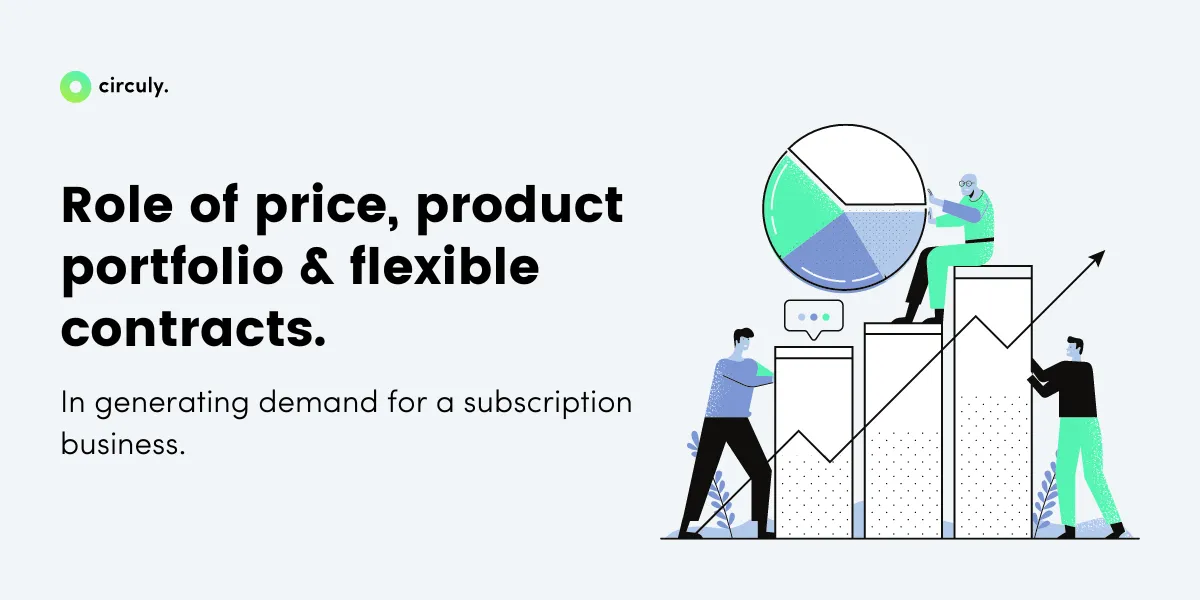 circuly.

Role of price, product portfolio & flexible contracts.

In generating demand for a subscription business.